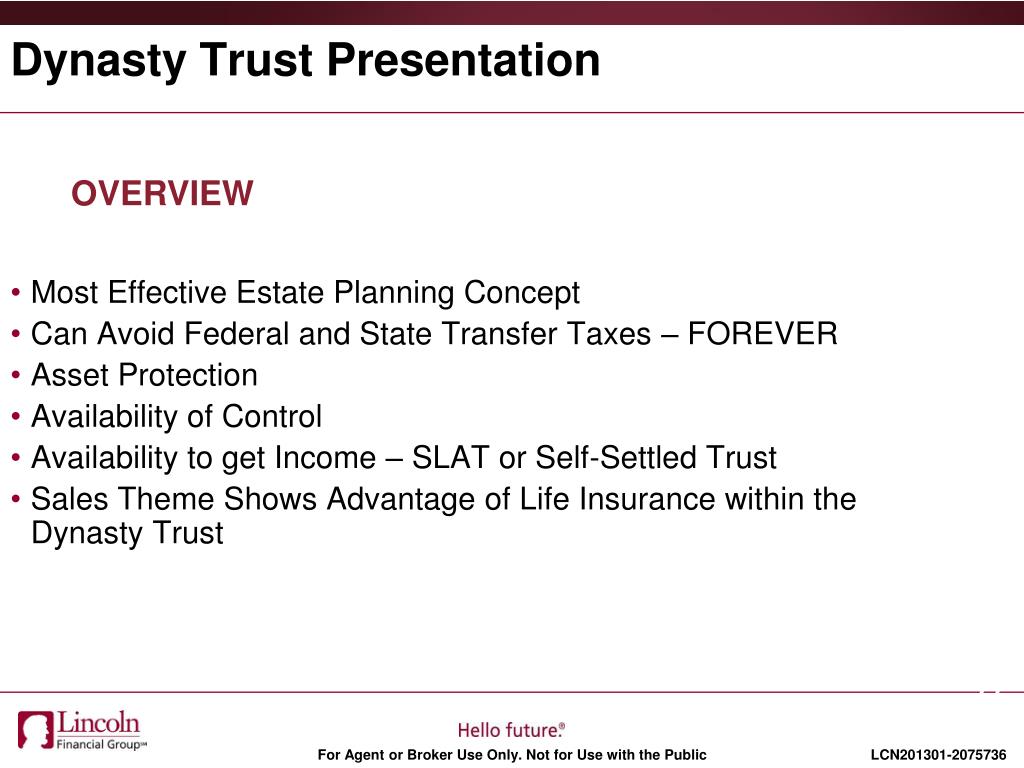 Dynasty Trust Presentation

OVERVIEW

• Most Effective Estate Planning Concept
• Can Avoid Federal and State Transfer Taxes – FOREVER
• Asset Protection
• Availability of Control
• Availability to get Income – SLAT or Self-Settled Trust
• Sales Theme Shows Advantage of Life Insurance within the Dynasty Trust

Lincoln Financial Group℠

Hello future.®

For Agent or Broker Use Only. Not for Use with the Public

LCN201301-2075736